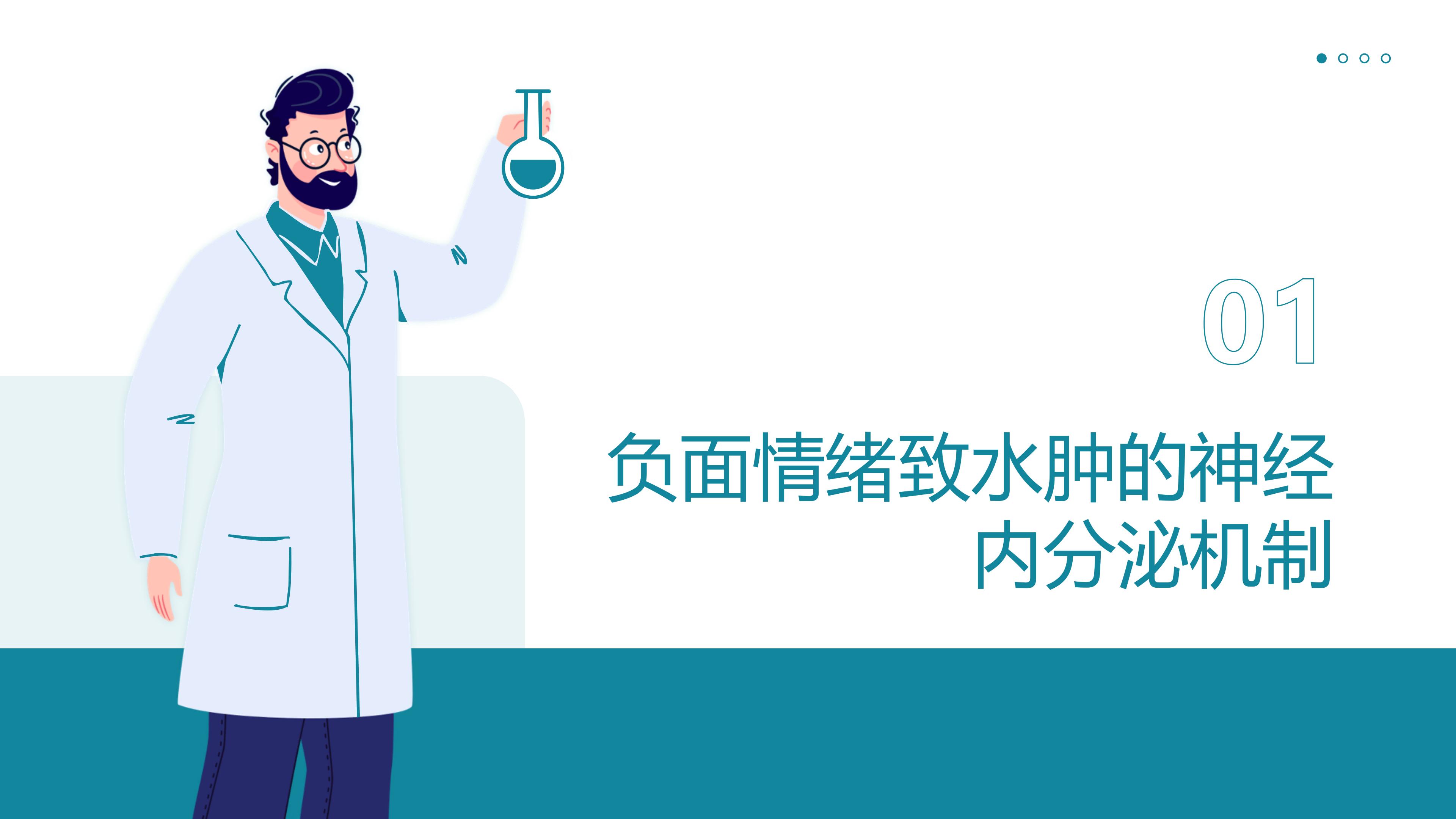 01

负面情绪致水肿的神经内分泌机制